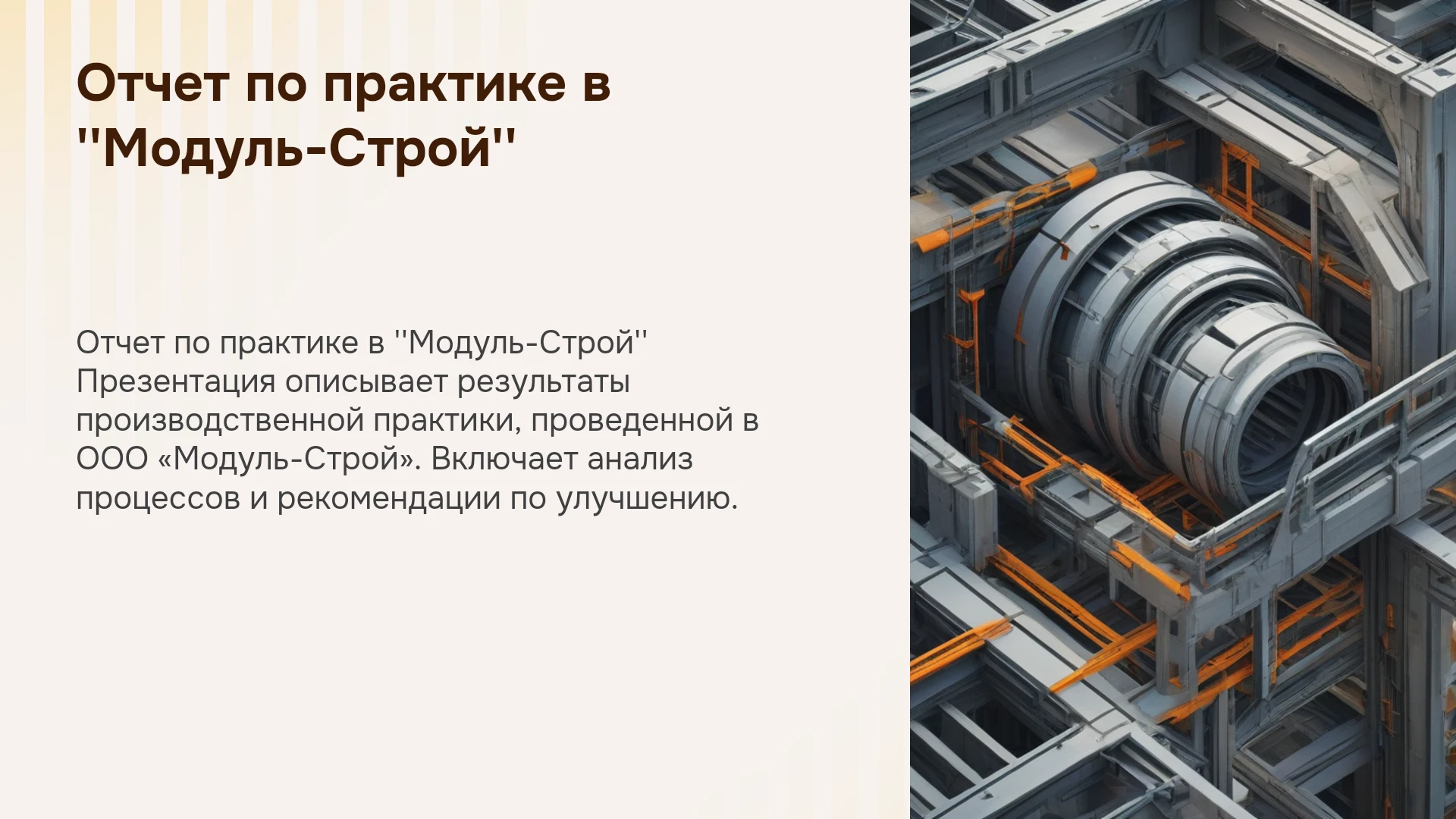 Отчет по практике в "Модуль-Строй"

Отчет по практике в "Модуль-Строй" Презентация описывает результаты производственной практики, проведенной в ООО «Модуль-Строй». Включает анализ процессов и рекомендации по улучшению.